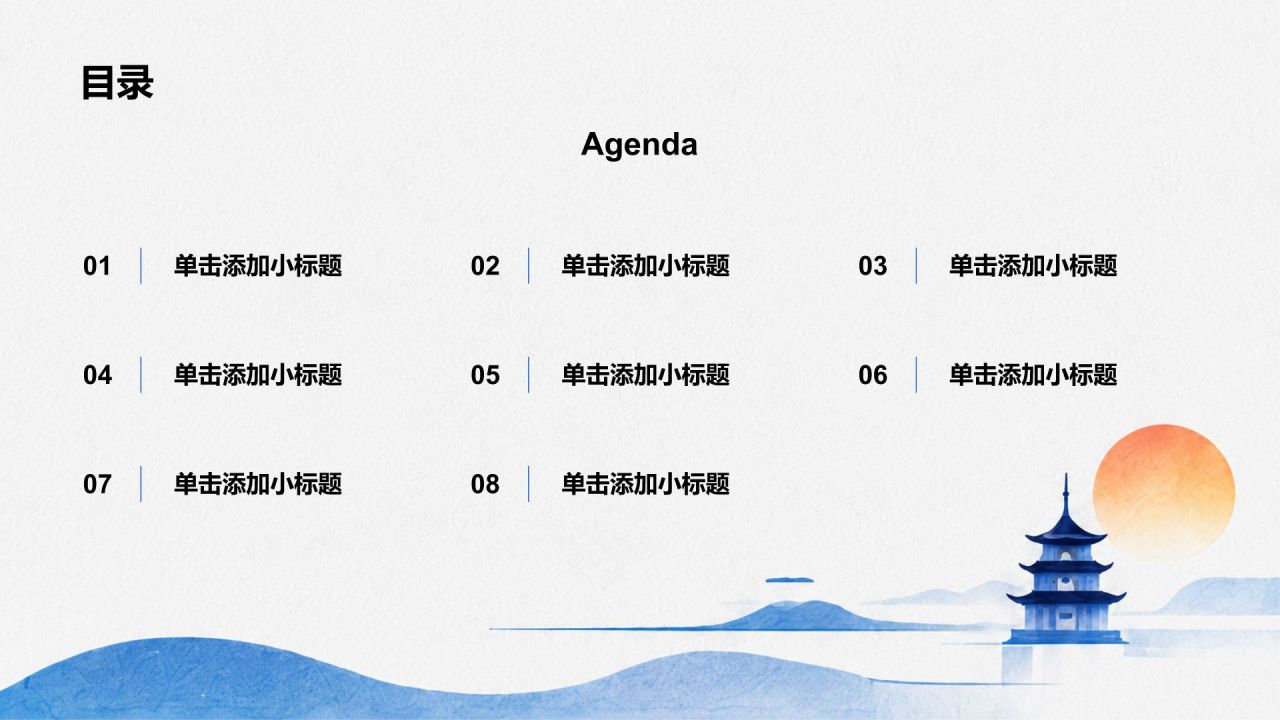 目录

Agenda

01 单击添加小标题

02 单击添加小标题

03 单击添加小标题

04 单击添加小标题

05 单击添加小标题

06 单击添加小标题

07 单击添加小标题

08 单击添加小标题